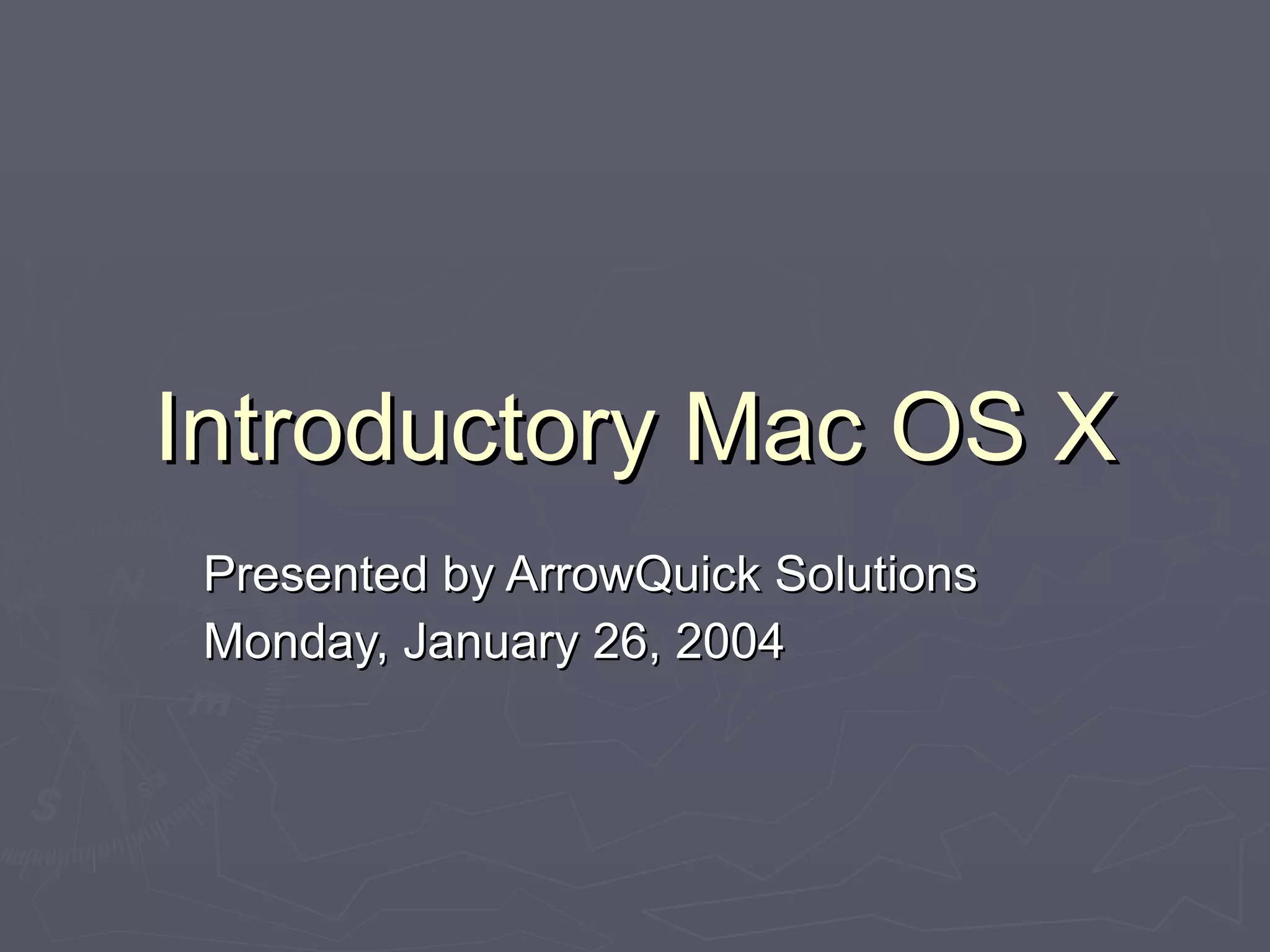 Introductory Mac OS X

Presented by ArrowQuick Solutions
Monday, January 26, 2004